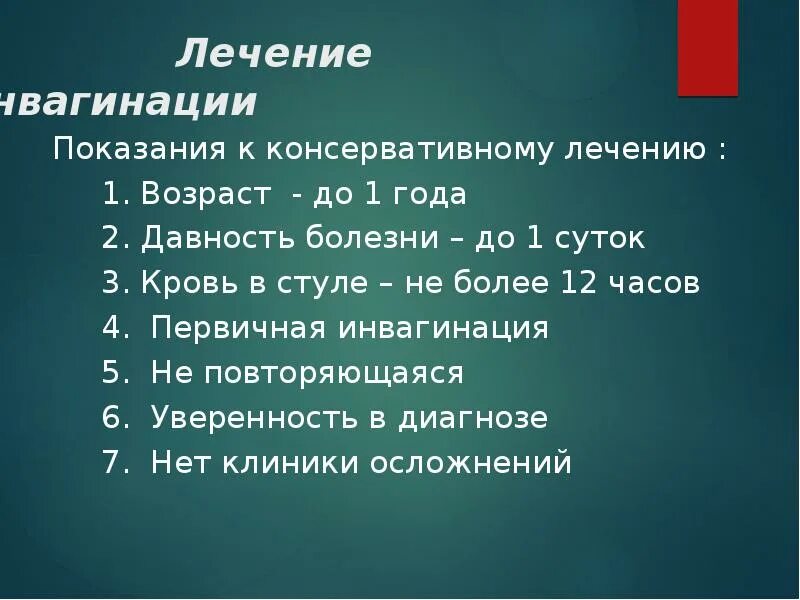 Лечение нвагинации

Показания к консервативному лечению :

1. Возраст - до 1 года
2. Давность болезни – до 1 суток
3. Кровь в стуле – не более 12 часов
4. Первичная инвагинация
5. Не повторяющаяся
6. Уверенность в диагнозе
7. Нет клиники осложнений